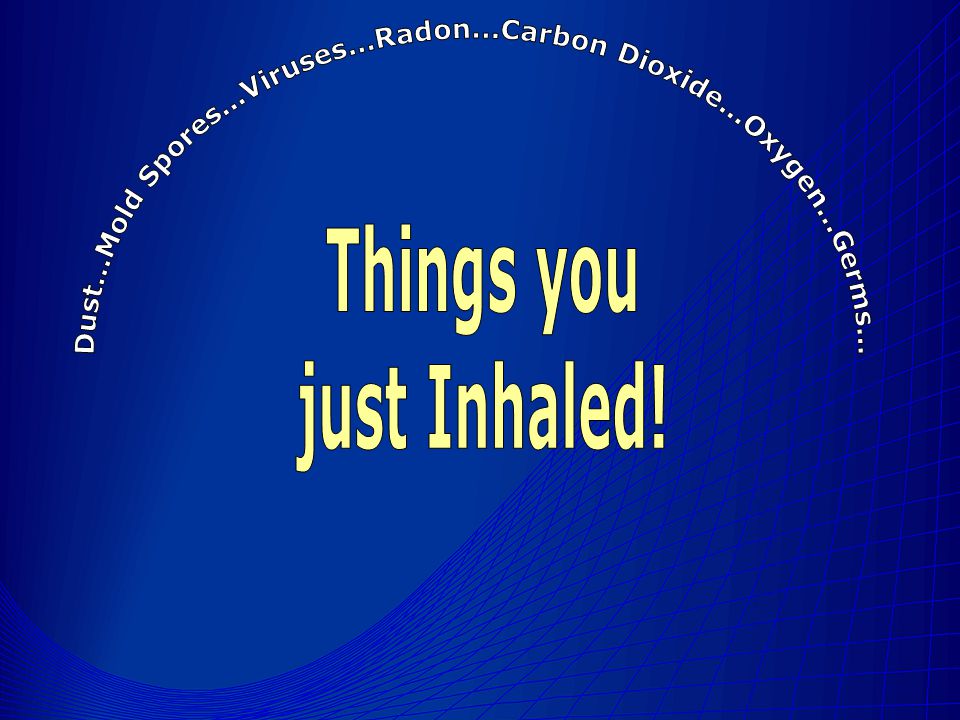 Dust…Mold Spores…Viruses…Radon…Carbon Dioxide…Oxygen…Germs…

Things you just Inhaled!